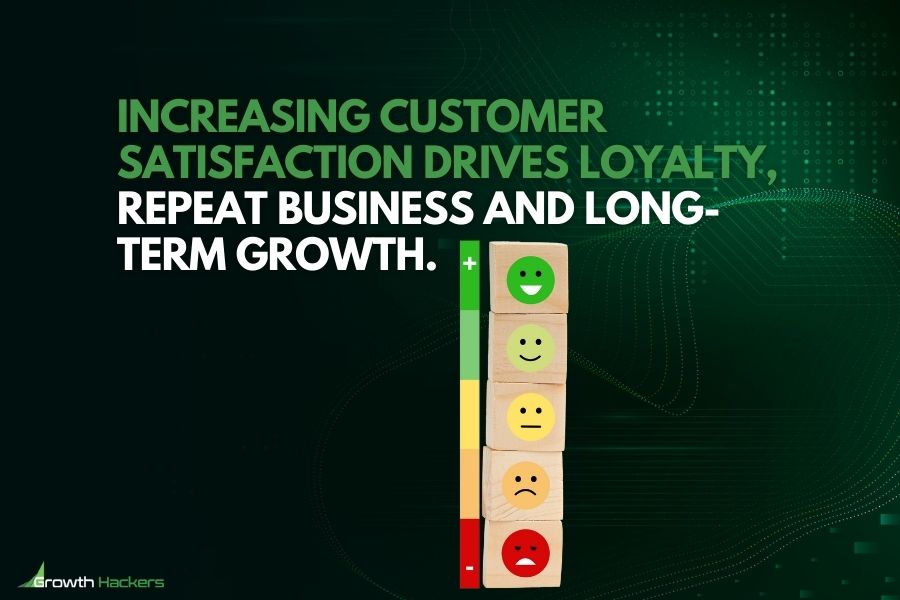 INCREASING CUSTOMER SATISFACTION DRIVES LOYALTY, REPEAT BUSINESS AND LONG-TERM GROWTH.

+

-

Growth Hackers